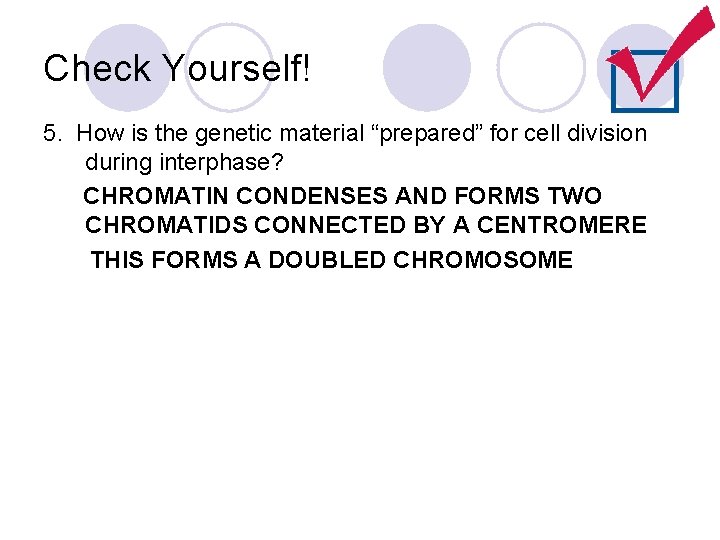 Check Yourself!

5. How is the genetic material “prepared” for cell division during interphase?

CHROMATIN CONDENSES AND FORMS TWO CHROMATIDS CONNECTED BY A CENTROMERE

THIS FORMS A DOUBLED CHROMOSOME